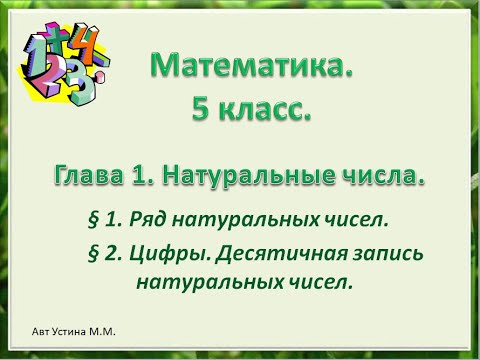 Математика.
5 класс.

Глава 1. Натуральные числа.

§ 1. Ряд натуральных чисел.

§ 2. Цифры. Десятичная запись натуральных чисел.

Авт Устина М.М.